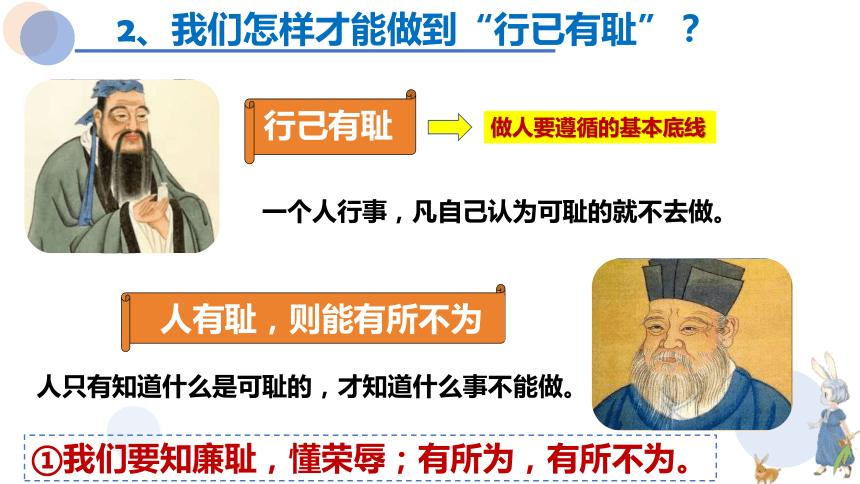 2、我们怎样才能做到“行已有耻”？

行己有耻

做人要遵循的基本底线

一个人行事，凡自己认为可耻的就不去做。

人有耻，则能有所不为

人只有知道什么是可耻的，才知道什么事不能做。

①我们要知廉耻，懂荣辱；有所为，有所不为。